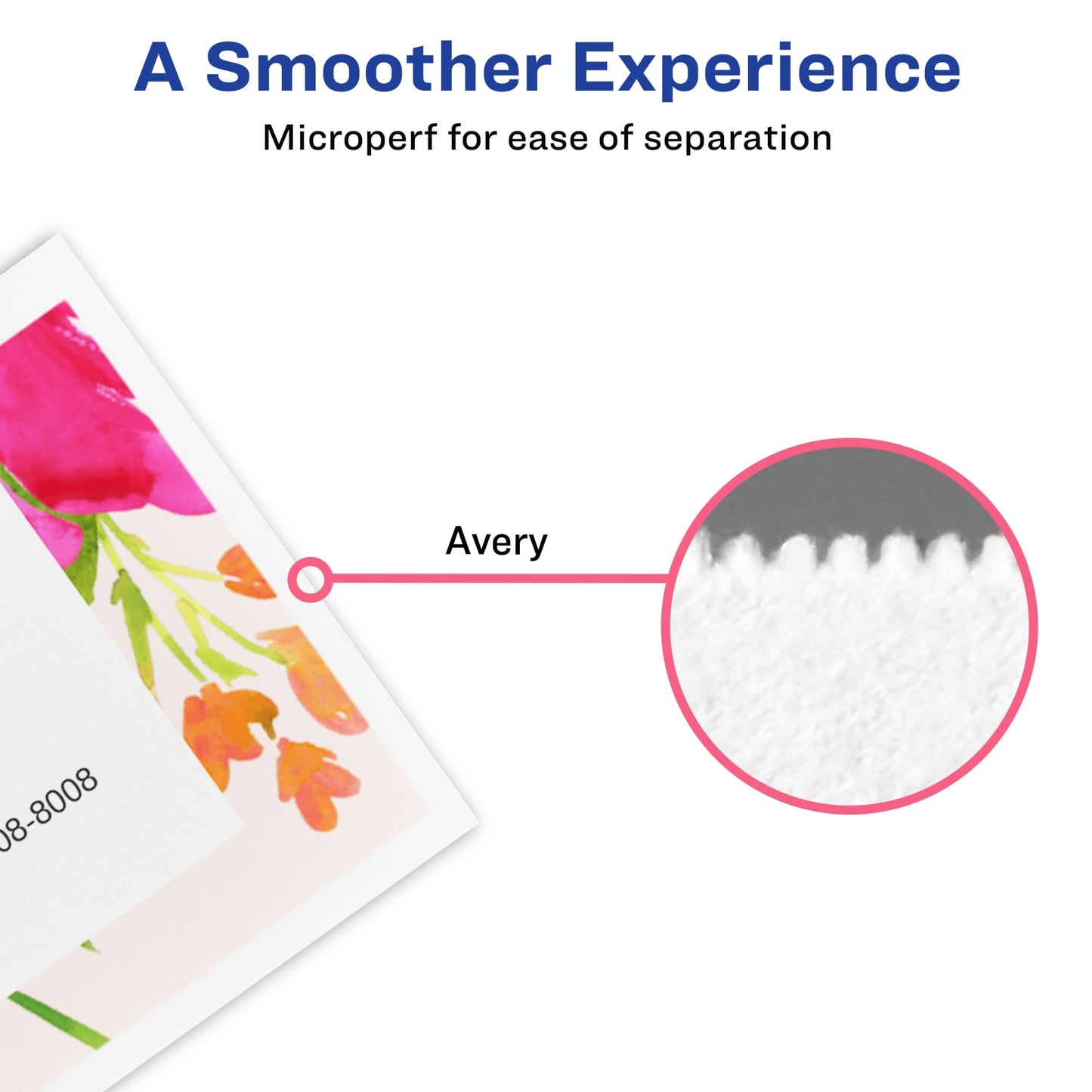 A Smoother Experience

Microperf for ease of separation

Avery

08-8008